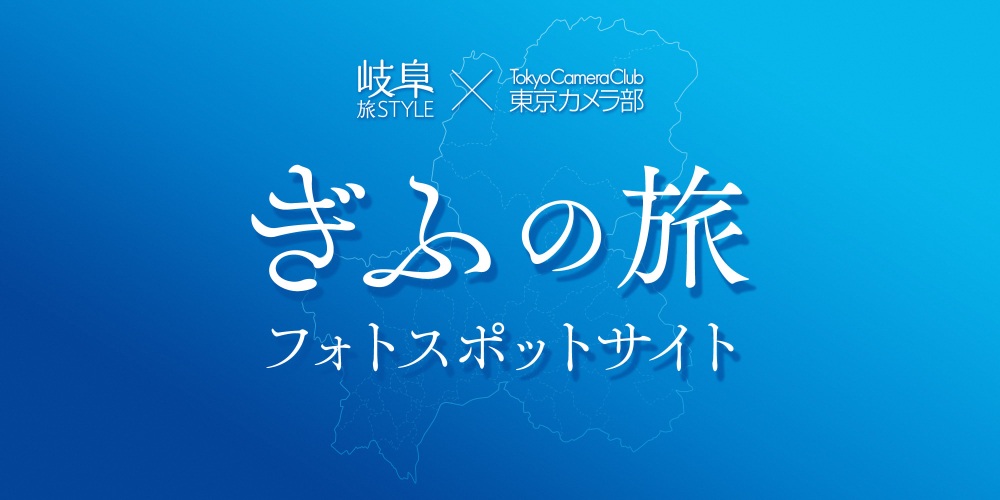 岐阜
旅STYLE
×
TokyoCameraClub
東京カメラ部

ぎふの旅
フォトスポットサイト